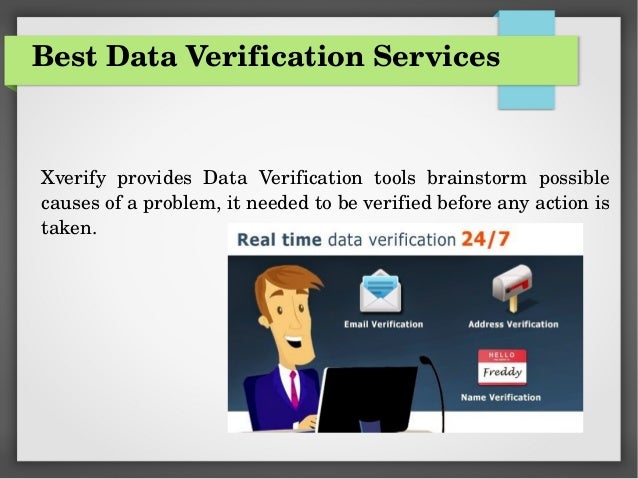 Best Data Verification Services

Xverify provides Data Verification tools brainstorm possible causes of a problem, it needed to be verified before any action is taken.

Real time data verification 24/7

Email Verification

Address Verification

HELLO
Freddy

Name Verification